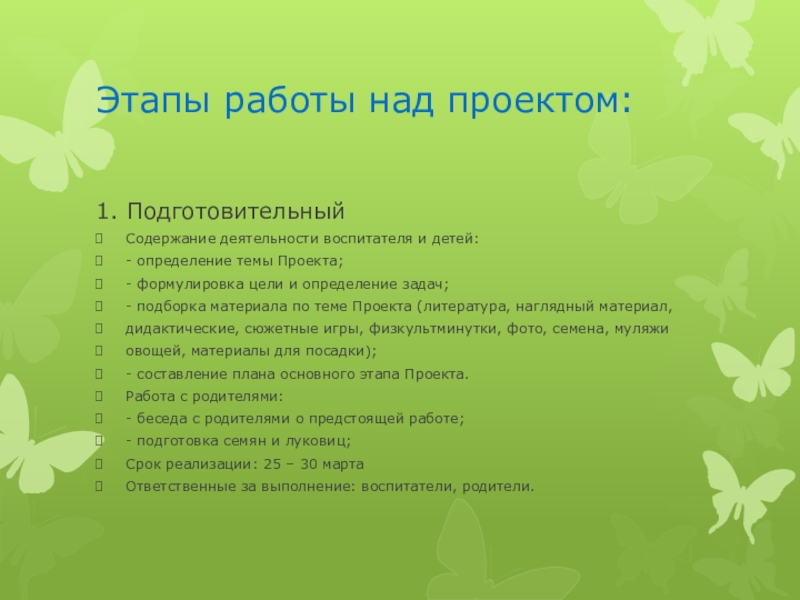 Этапы работы над проектом:

1. Подготовительный

Содержание деятельности воспитателя и детей:
- определение темы Проекта;
- формулировка цели и определение задач;
- подборка материала по теме Проекта (литература, наглядный материал,
дидактические, сюжетные игры, физкультминутки, фото, семена, муляжи
овощей, материалы для посадки);
- составление плана основного этапа Проекта.
Работа с родителями:
- беседа с родителями о предстоящей работе;
- подготовка семян и луковиц;
Срок реализации: 25 – 30 марта
Ответственные за выполнение: воспитатели, родители.